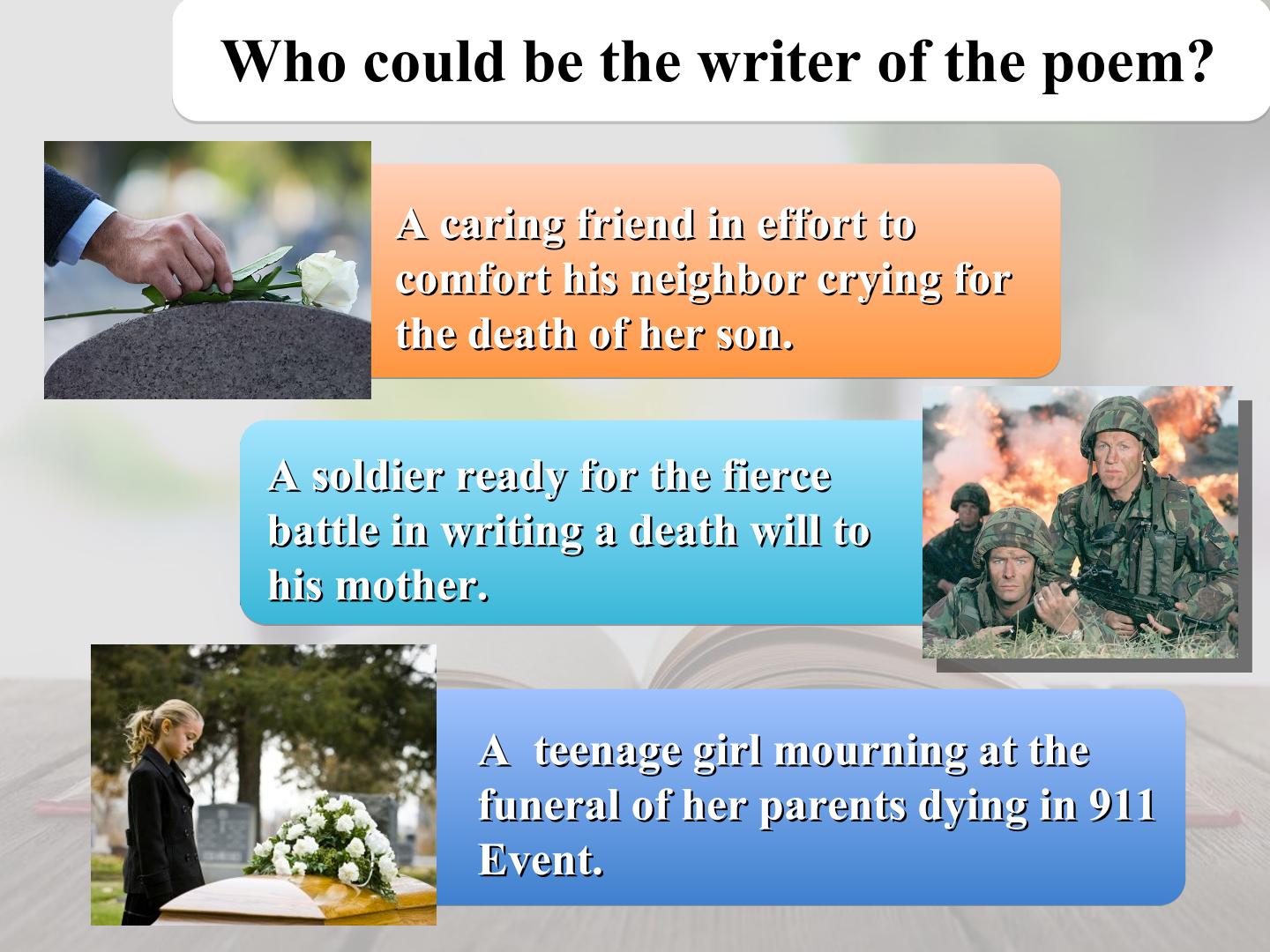 Who could be the writer of the poem?

A caring friend in effort to comfort his neighbor crying for the death of her son.

A soldier ready for the fierce battle in writing a death will to his mother.

A  teenage girl mourning at the funeral of her parents dying in 911 Event.